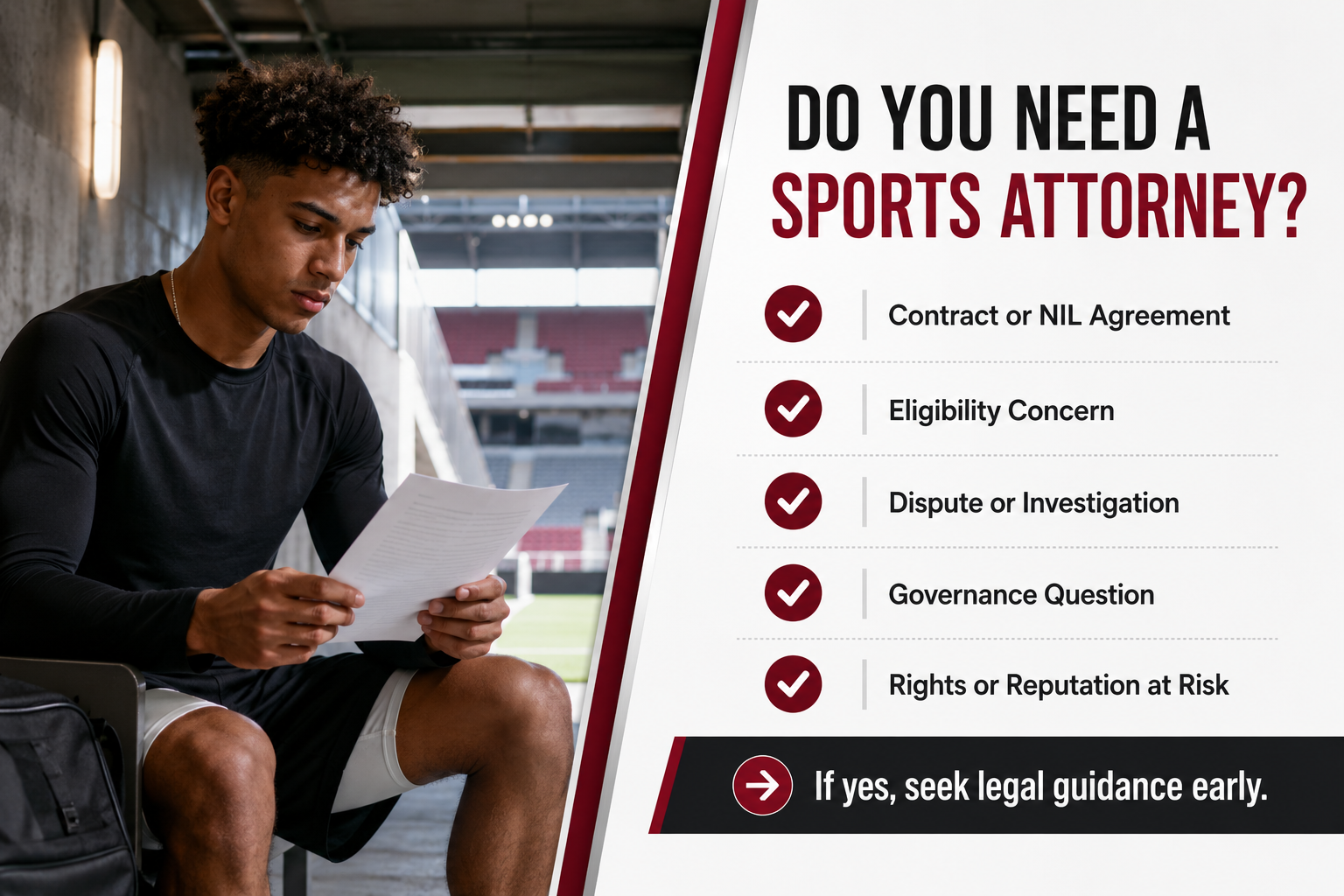 DO YOU NEED A SPORTS ATTORNEY?

Contract or NIL Agreement

Eligibility Concern

Dispute or Investigation

Governance Question

Rights or Reputation at Risk

If yes, seek legal guidance early.